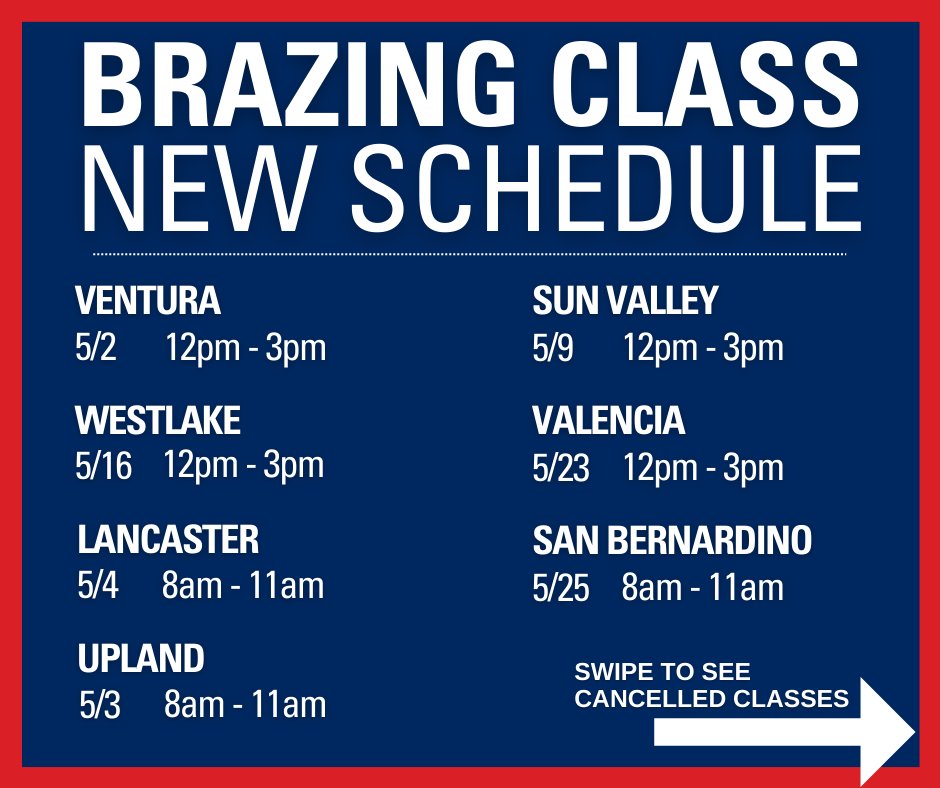 BRAZING CLASS
NEW SCHEDULE

VENTURA
5/2 12pm - 3pm

WESTLAKE
5/16 12pm - 3pm

LANCASTER
5/4 8am - 11am

UPLAND
5/3 8am - 11am

SUN VALLEY
5/9 12pm - 3pm

VALENCIA
5/23 12pm - 3pm

SAN BERNARDINO
5/25 8am - 11am

SWIPE TO SEE CANCELLED CLASSES